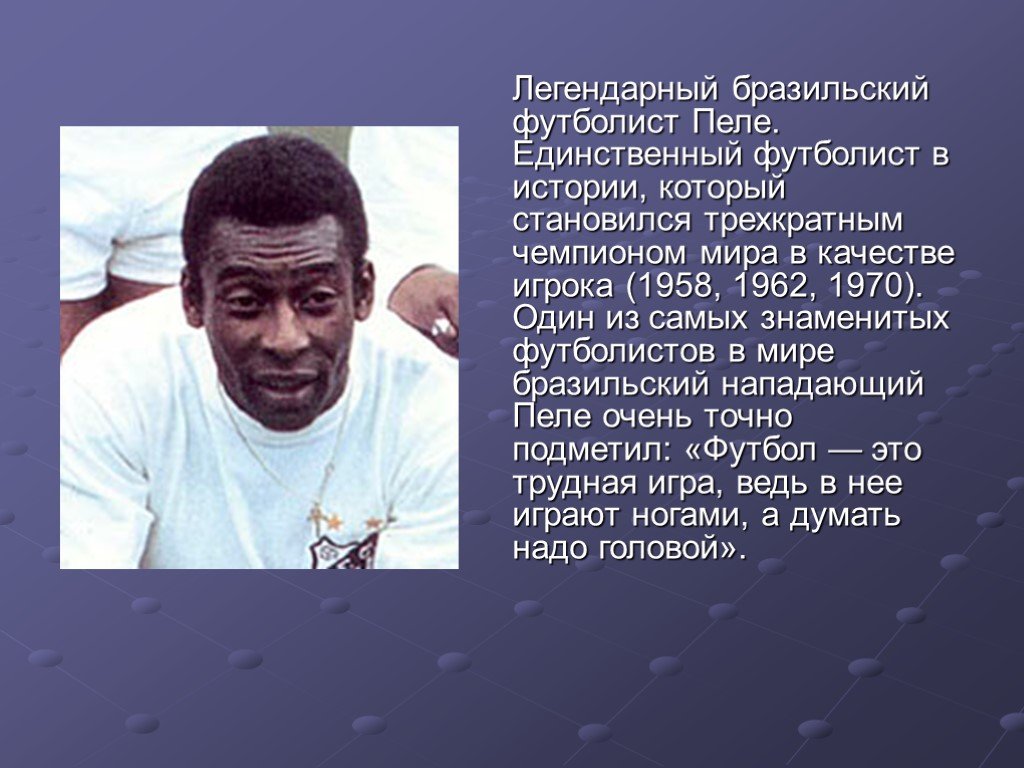 Легендарный бразильский футболист Пеле. Единственный футболист в истории, который становился трехкратным чемпионом мира в качестве игрока (1958, 1962, 1970). Один из самых знаменитых футболистов в мире бразильский нападающий Пеле очень точно подметил: «Футбол — это трудная игра, ведь в нее играют ногами, а думать надо головой».